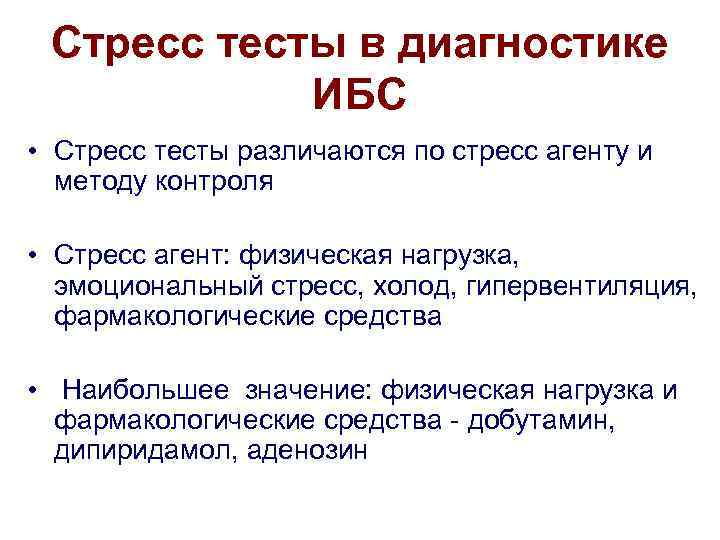 Стресс тесты в диагностике ИБС

• Стресс тесты различаются по стресс агенту и методу контроля

• Стресс агент: физическая нагрузка, эмоциональный стресс, холод, гипервентиляция, фармакологические средства

• Наибольшее значение: физическая нагрузка и фармакологические средства - добутамин, дипиридамол, аденозин